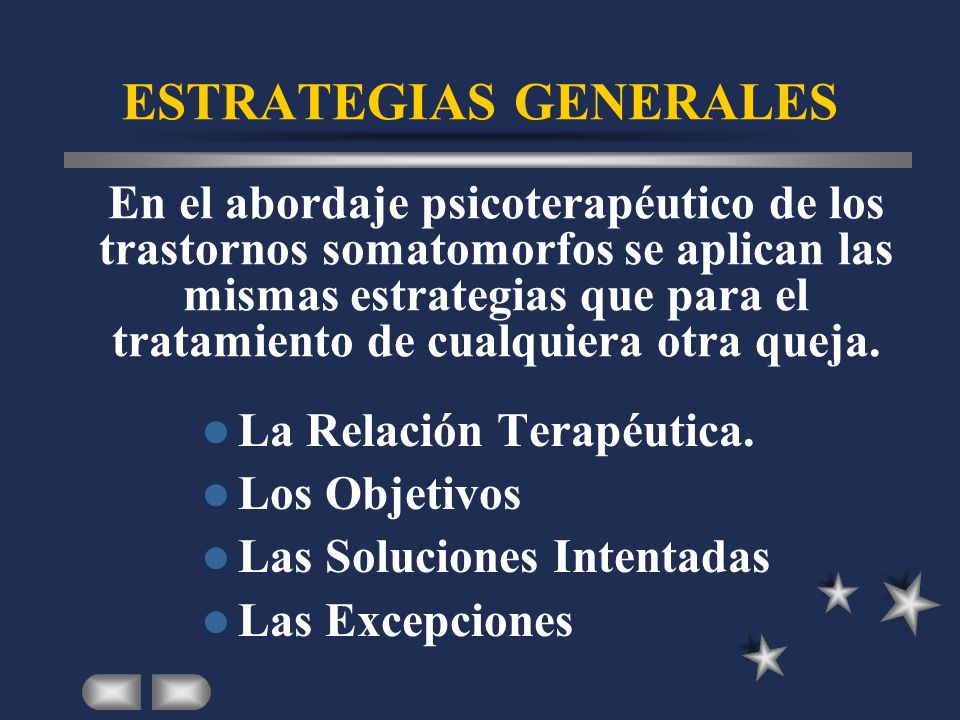 ESTRATEGIAS GENERALES

En el abordaje psicoterapéutico de los trastornos somatomorfos se aplican las mismas estrategias que para el tratamiento de cualquiera otra queja.

- La Relación Terapéutica.
- Los Objetivos
- Las Soluciones Intentadas
- Las Excepciones